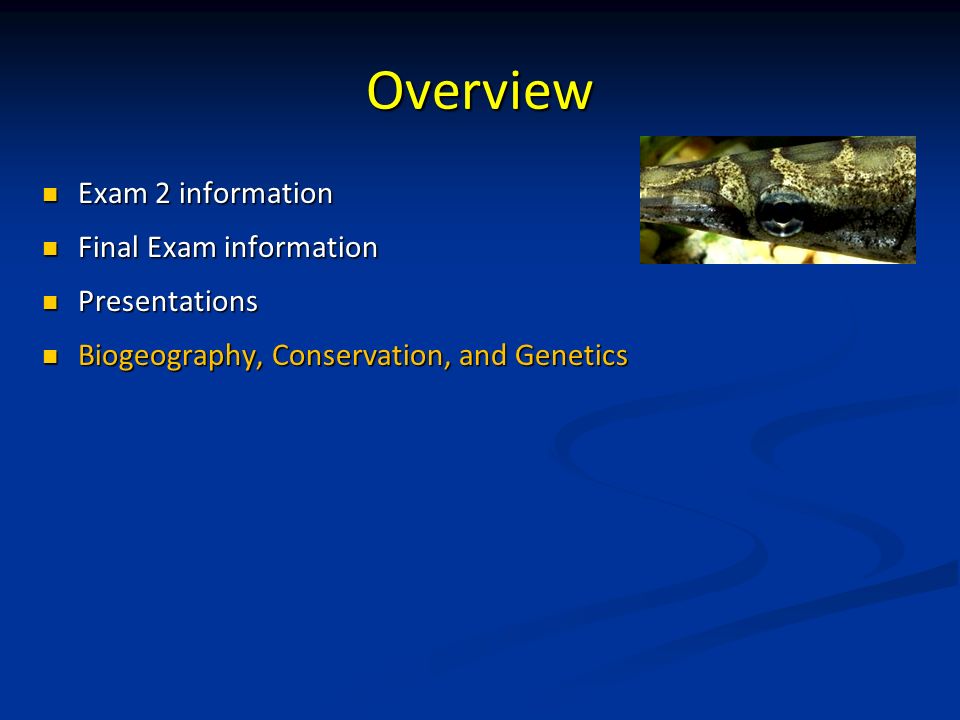 Overview

- Exam 2 information
- Final Exam information
- Presentations
- Biogeography, Conservation, and Genetics